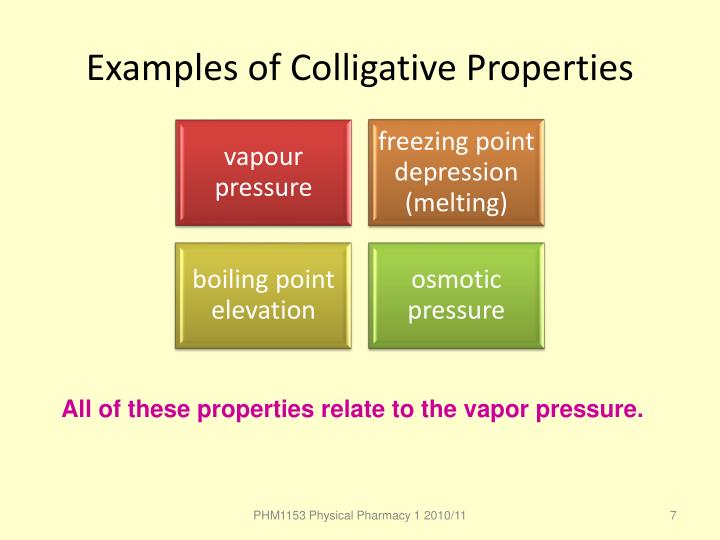 Examples of Colligative Properties

vapour pressure

freezing point depression (melting)

boiling point elevation

osmotic pressure

All of these properties relate to the vapor pressure.

PHM1153 Physical Pharmacy 1 2010/11

7